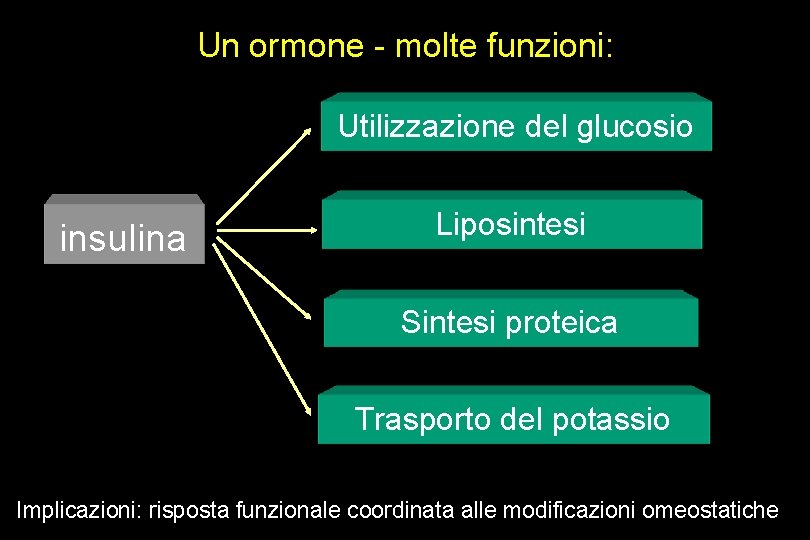 Un ormone - molte funzioni:

insulina

Utilizzazione del glucosio

Liposintesi

Sintesi proteica

Trasporto del potassio

Implicazioni: risposta funzionale coordinata alle modificazioni omeostatiche